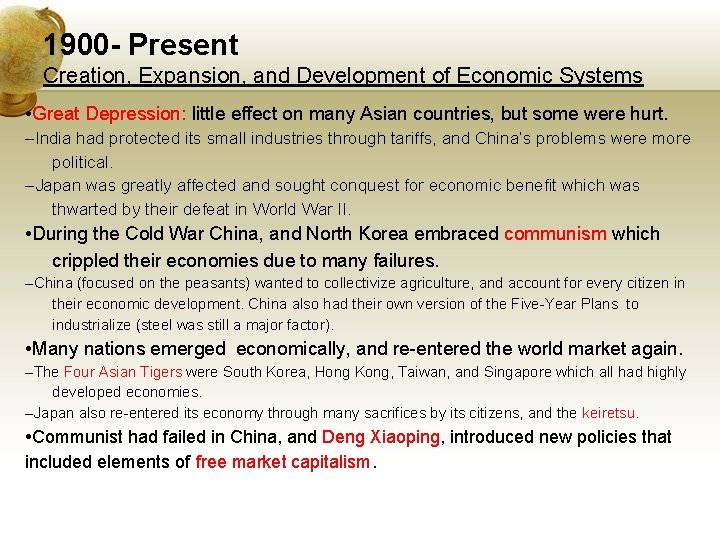 1900- Present
Creation, Expansion, and Development of Economic Systems

•Great Depression: little effect on many Asian countries, but some were hurt.
–India had protected its small industries through tariffs, and China's problems were more political.
–Japan was greatly affected and sought conquest for economic benefit which was thwarted by their defeat in World War II.
•During the Cold War China, and North Korea embraced communism which crippled their economies due to many failures.
–China (focused on the peasants) wanted to collectivize agriculture, and account for every citizen in their economic development. China also had their own version of the Five-Year Plans to industrialize (steel was still a major factor).
•Many nations emerged economically, and re-entered the world market again.
–The Four Asian Tigers were South Korea, Hong Kong, Taiwan, and Singapore which all had highly developed economies.
–Japan also re-entered its economy through many sacrifices by its citizens, and the keiretsu.
•Communist had failed in China, and Deng Xiaoping, introduced new policies that included elements of free market capitalism.